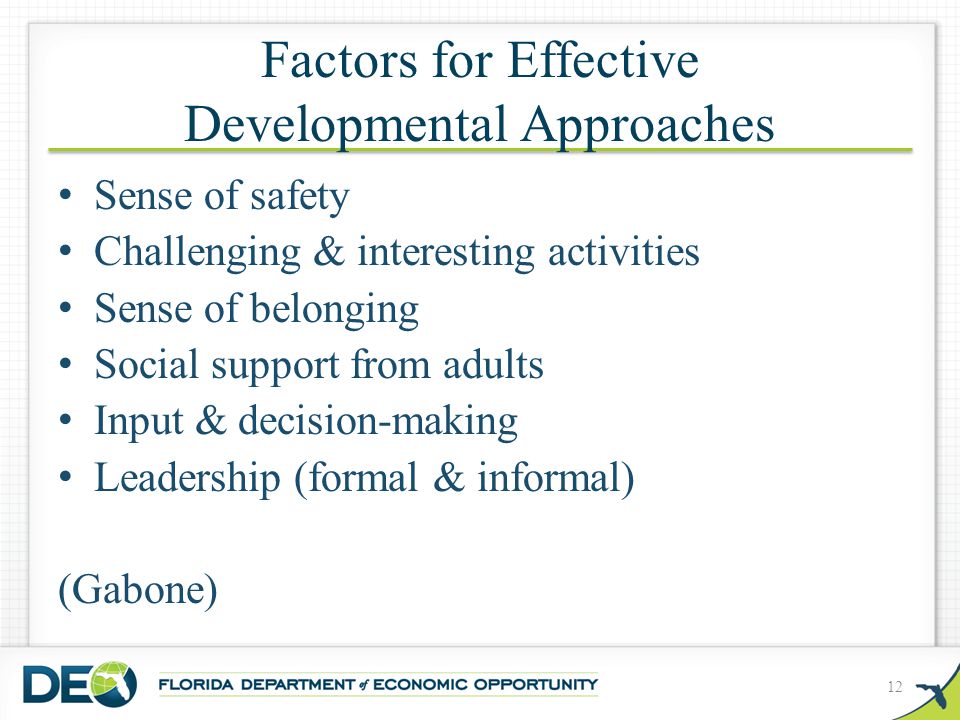 Factors for Effective Developmental Approaches

• Sense of safety
• Challenging & interesting activities
• Sense of belonging
• Social support from adults
• Input & decision-making
• Leadership (formal & informal)

(Gabone)

DEO FLORIDA DEPARTMENT of ECONOMIC OPPORTUNITY

12